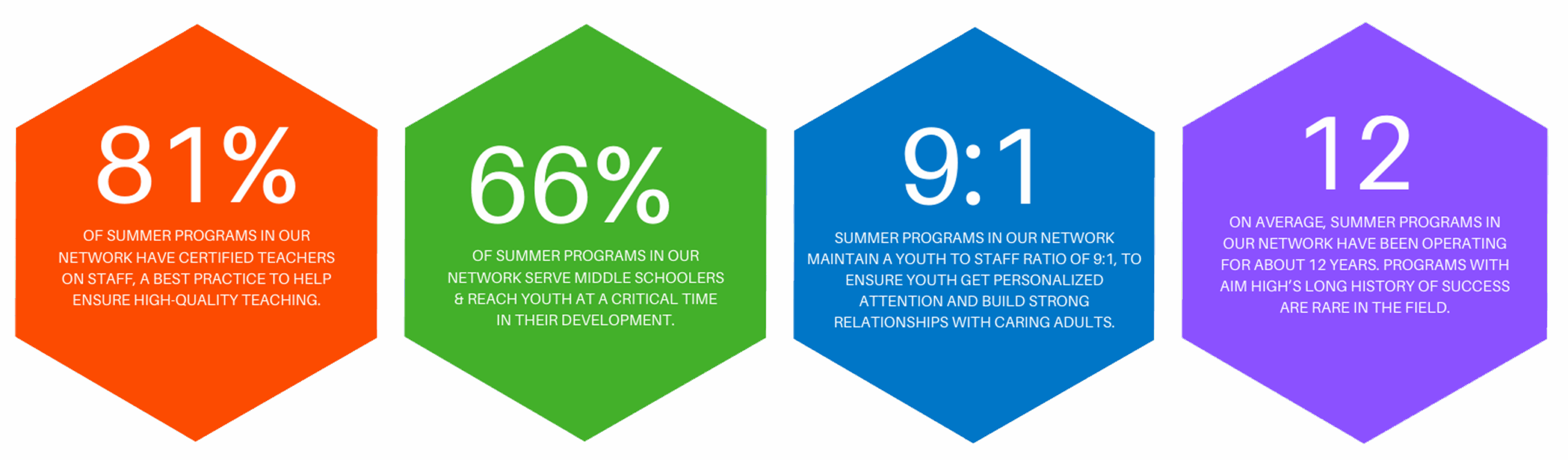 81%

OF SUMMER PROGRAMS IN OUR NETWORK HAVE CERTIFIED TEACHERS ON STAFF, A BEST PRACTICE TO HELP ENSURE HIGH-QUALITY TEACHING.

66%

OF SUMMER PROGRAMS IN OUR NETWORK SERVE MIDDLE SCHOOLERS & REACH YOUTH AT A CRITICAL TIME IN THEIR DEVELOPMENT.

9:1

SUMMER PROGRAMS IN OUR NETWORK MAINTAIN A YOUTH TO STAFF RATIO OF 9:1, TO ENSURE YOUTH GET PERSONALIZED ATTENTION AND BUILD STRONG RELATIONSHIPS WITH CARING ADULTS.

12

ON AVERAGE, SUMMER PROGRAMS IN OUR NETWORK HAVE BEEN OPERATING FOR ABOUT 12 YEARS. PROGRAMS WITH AIM HIGH'S LONG HISTORY OF SUCCESS ARE RARE IN THE FIELD.